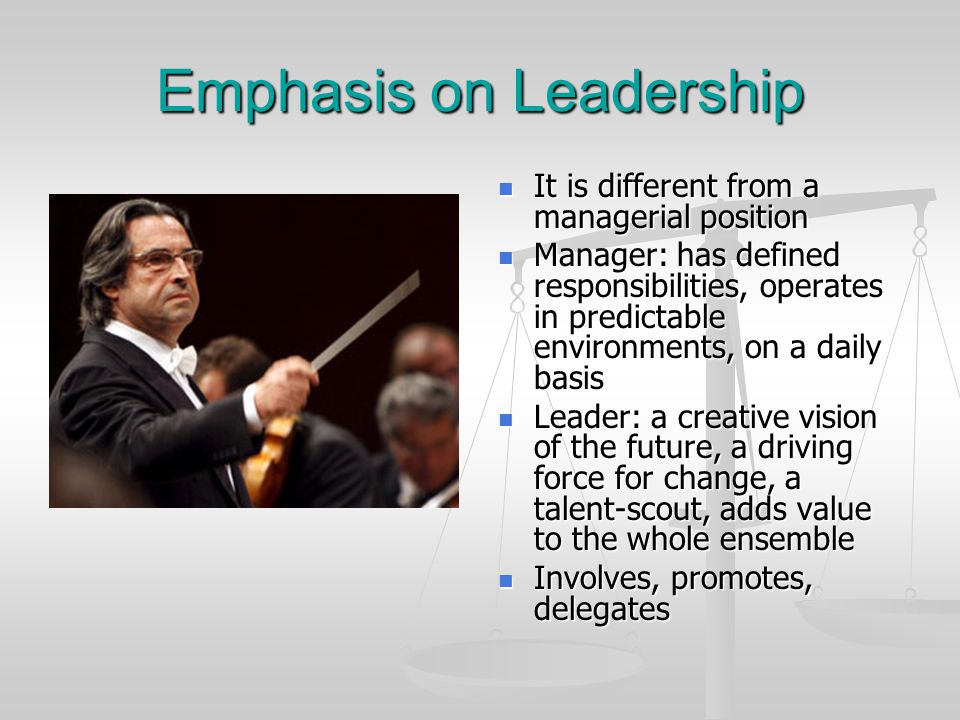 Emphasis on Leadership

- It is different from a managerial position
- Manager: has defined responsibilities, operates in predictable environments, on a daily basis
- Leader: a creative vision of the future, a driving force for change, a talent-scout, adds value to the whole ensemble
- Involves, promotes, delegates